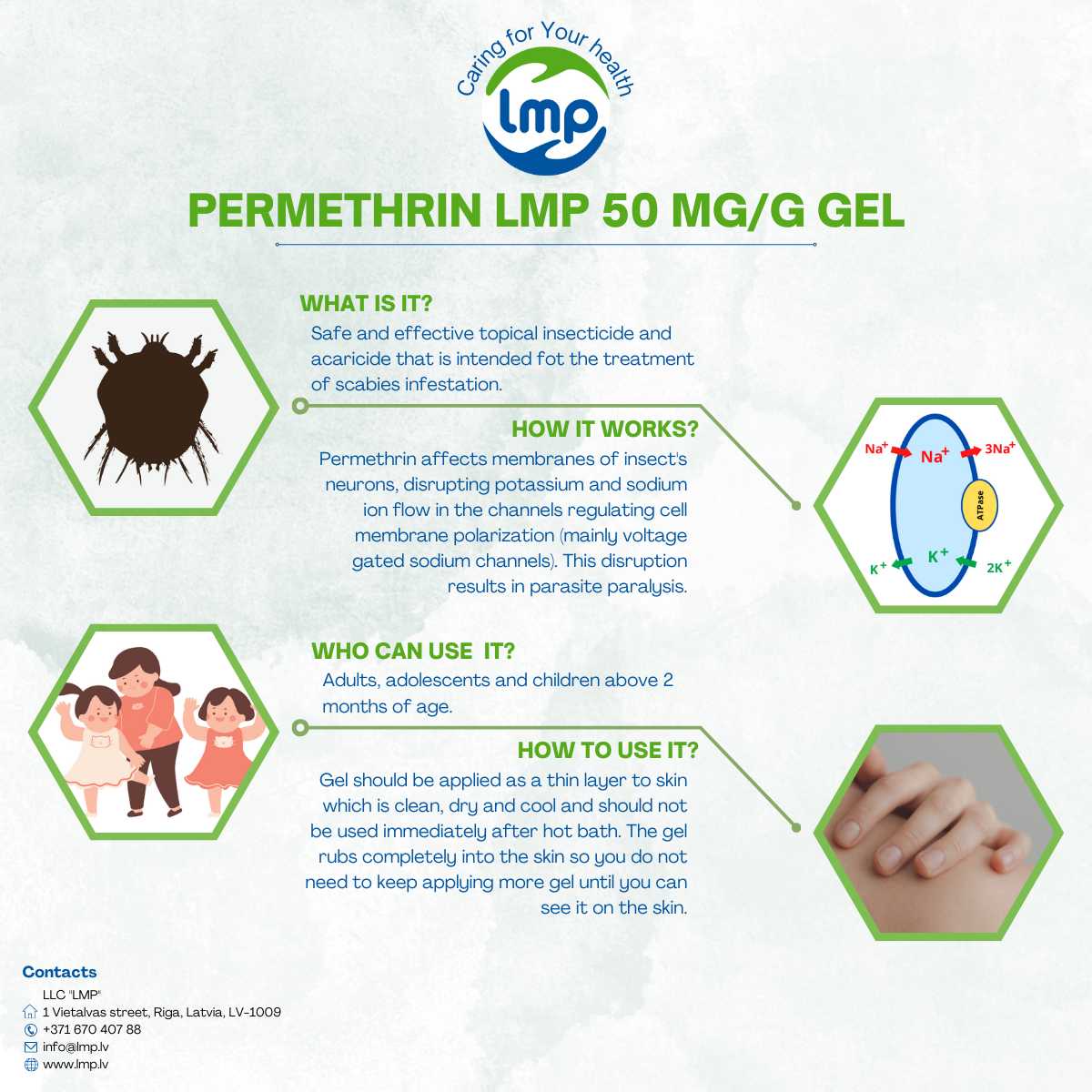 Caring for Your health
lmp

PERMETHRIN LMP 50 MG/G GEL

WHAT IS IT?
Safe and effective topical insecticide and acaricide that is intended fot the treatment of scabies infestation.

HOW IT WORKS?
Permethrin affects membranes of insect's neurons, disrupting potassium and sodium ion flow in the channels regulating cell membrane polarization (mainly voltage gated sodium channels). This disruption results in parasite paralysis.

$Na^+$ $Na^+$ $3Na^+$ ATPase $K^+$ $K^+$ $2K^+$

WHO CAN USE IT?
Adults, adolescents and children above 2 months of age.

HOW TO USE IT?
Gel should be applied as a thin layer to skin which is clean, dry and cool and should not be used immediately after hot bath. The gel rubs completely into the skin so you do not need to keep applying more gel until you can see it on the skin.

Contacts
LLC "LMP"
1 Vietalvas street, Riga, Latvia, LV-1009
+371 670 407 88
info@lmp.lv
www.lmp.lv